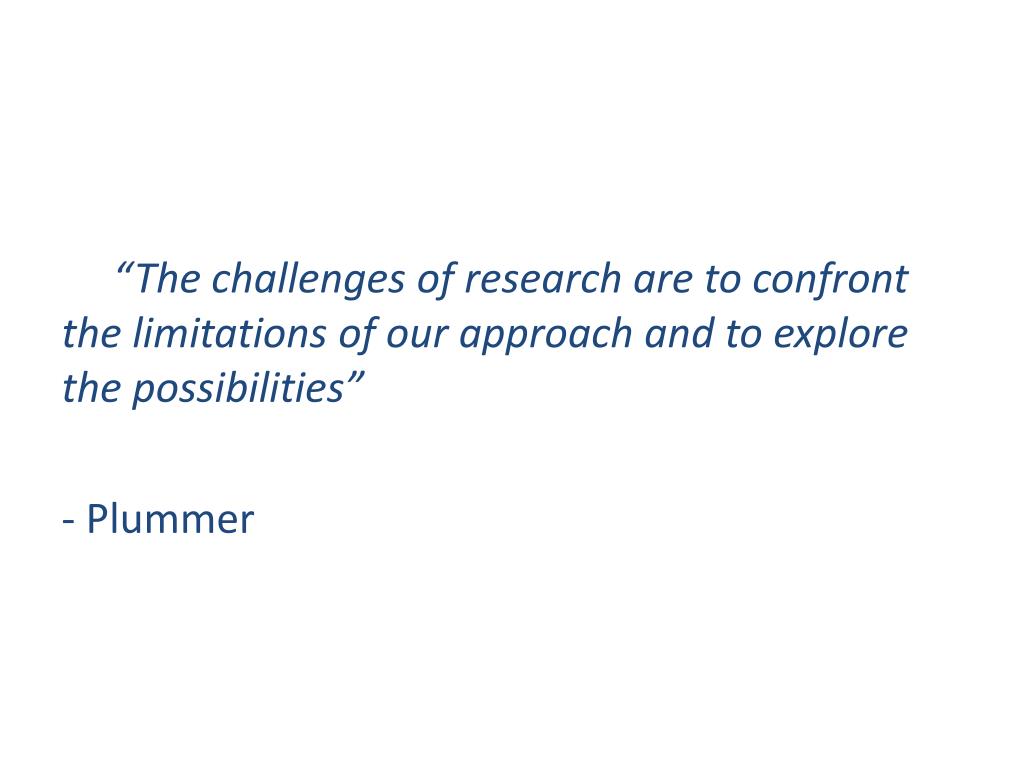 “The challenges of research are to confront the limitations of our approach and to explore the possibilities”

- Plummer